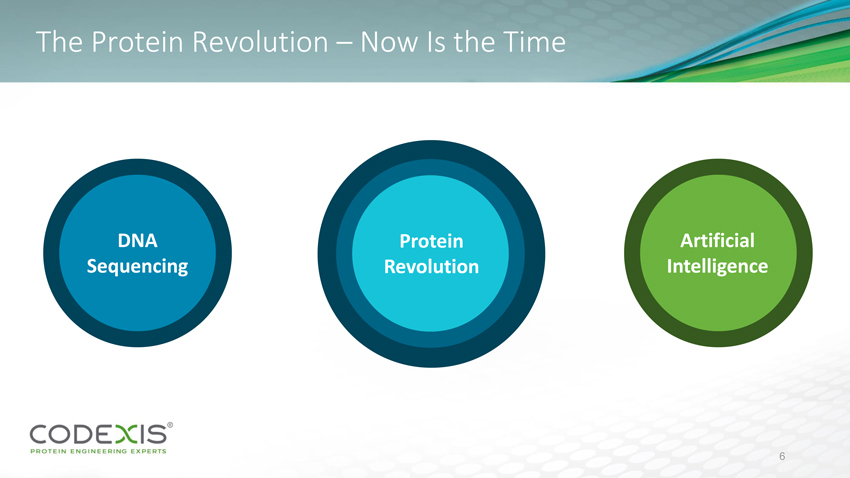 The Protein Revolution – Now Is the Time

DNA Sequencing

Protein Revolution

Artificial Intelligence

CODEXIS®
PROTEIN ENGINEERING EXPERTS

6